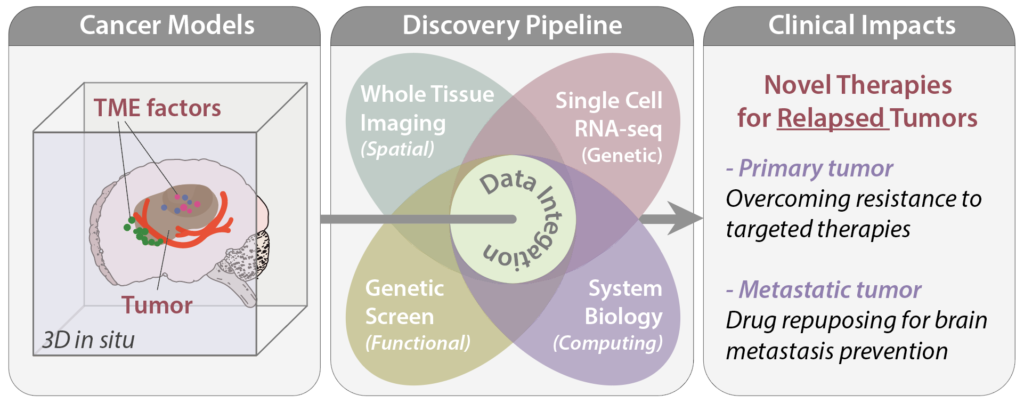 Cancer Models

TME factors

Tumor

3D in situ

Discovery Pipeline

Whole Tissue Imaging (Spatial)

Single Cell RNA-seq (Genetic)

Data Integration

Genetic Screen (Functional)

System Biology (Computing)

Clinical Impacts

Novel Therapies for Relapsed Tumors

- Primary tumor
Overcoming resistance to targeted therapies

- Metastatic tumor
Drug repuposing for brain metastasis prevention